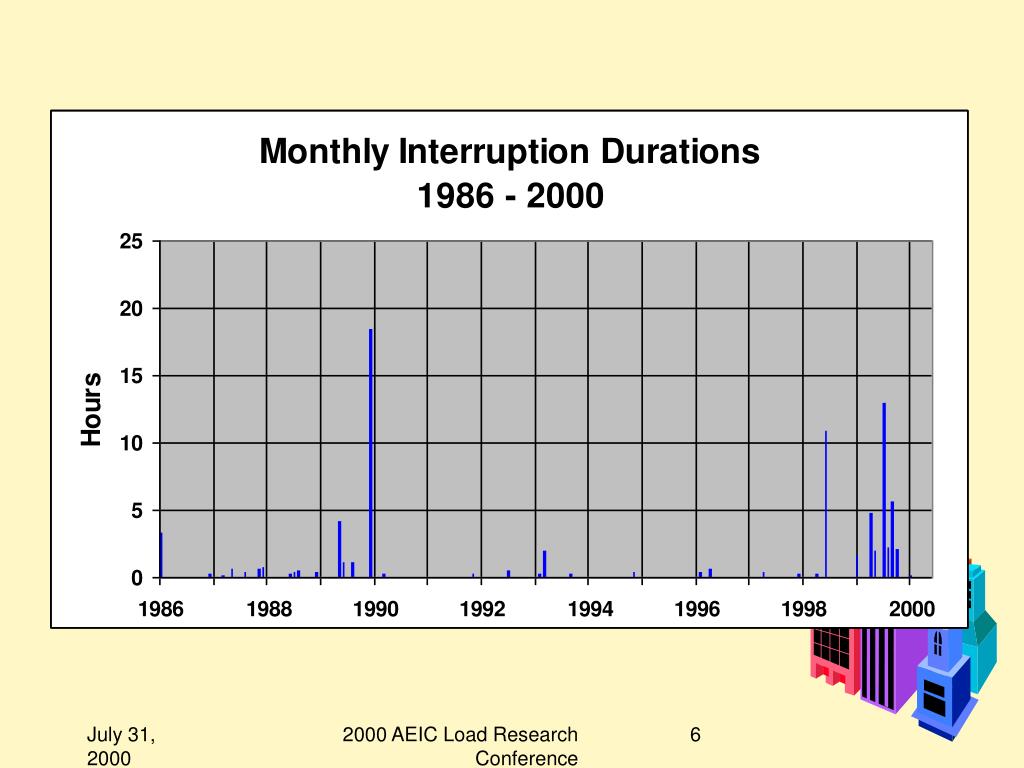 Monthly Interruption Durations
1986 - 2000

Hours

25
20
15
10
5
0

1986
1988
1990
1992
1994
1996
1998
2000

July 31, 2000

2000 AEIC Load Research Conference

6